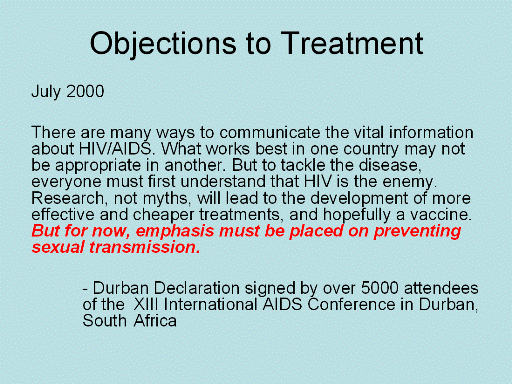 Objections to Treatment

July 2000

There are many ways to communicate the vital information about HIV/AIDS. What works best in one country may not be appropriate in another. But to tackle the disease, everyone must first understand that HIV is the enemy. Research, not myths, will lead to the development of more effective and cheaper treatments, and hopefully a vaccine. But for now, emphasis must be placed on preventing sexual transmission.

- Durban Declaration signed by over 5000 attendees of the XIII International AIDS Conference in Durban, South Africa